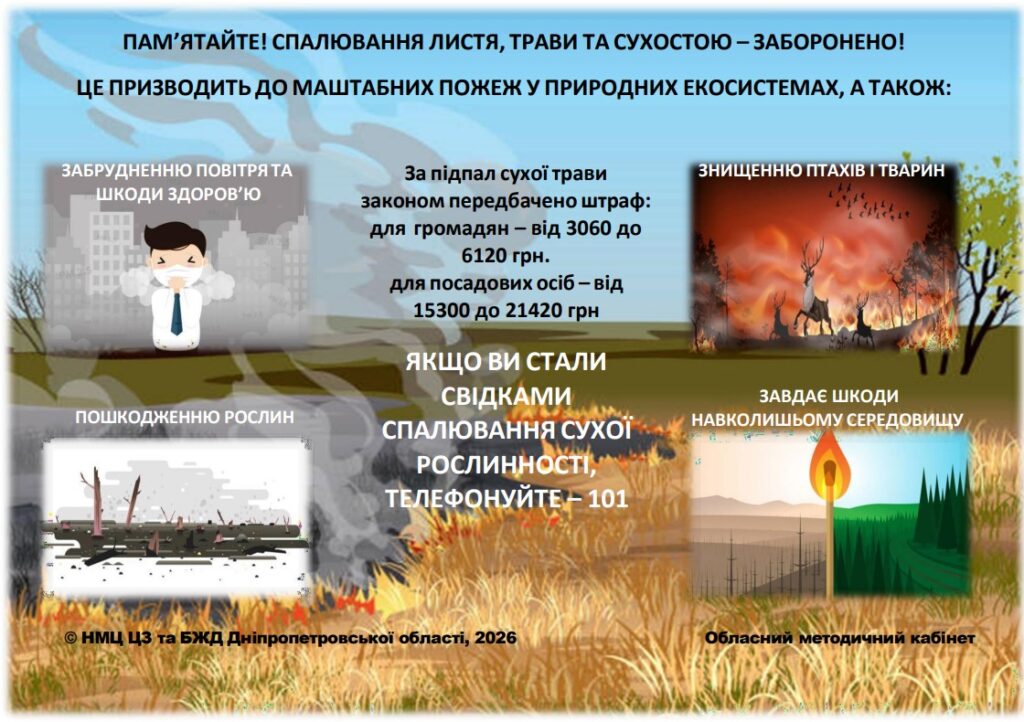 ПАМ'ЯТАЙТЕ! СПАЛЮВАННЯ ЛИСТЯ, ТРАВИ ТА СУХОСТОЮ – ЗАБОРОНЕНО!

ЦЕ ПРИЗВОДИТЬ ДО МАШТАБНИХ ПОЖЕЖ У ПРИРОДНИХ ЕКОСИСТЕМАХ, А ТАКОЖ:

ЗАБРУДНЕННЮ ПОВІТРЯ ТА ШКОДИ ЗДОРОВ'Ю

За підпал сухої трави законом передбачено штраф: для громадян – від 3060 до 6120 грн. для посадових осіб – від 15300 до 21420 грн

ЗНИЩЕННЮ ПТАХІВ І ТВАРИН

ПОШКОДЖЕННЮ РОСЛИН

ЯКЩО ВИ СТАЛИ СВІДКАМИ СПАЛЮВАННЯ СУХОЇ РОСЛИННОСТІ, ТЕЛЕФОНУЙТЕ – 101

ЗАВДАЄ ШКОДИ НАВКОЛИШЬОМУ СЕРЕДОВИЩУ

© НМЦ ЦЗ та БЖД Дніпропетровської області, 2026

Обласний методичний кабінет